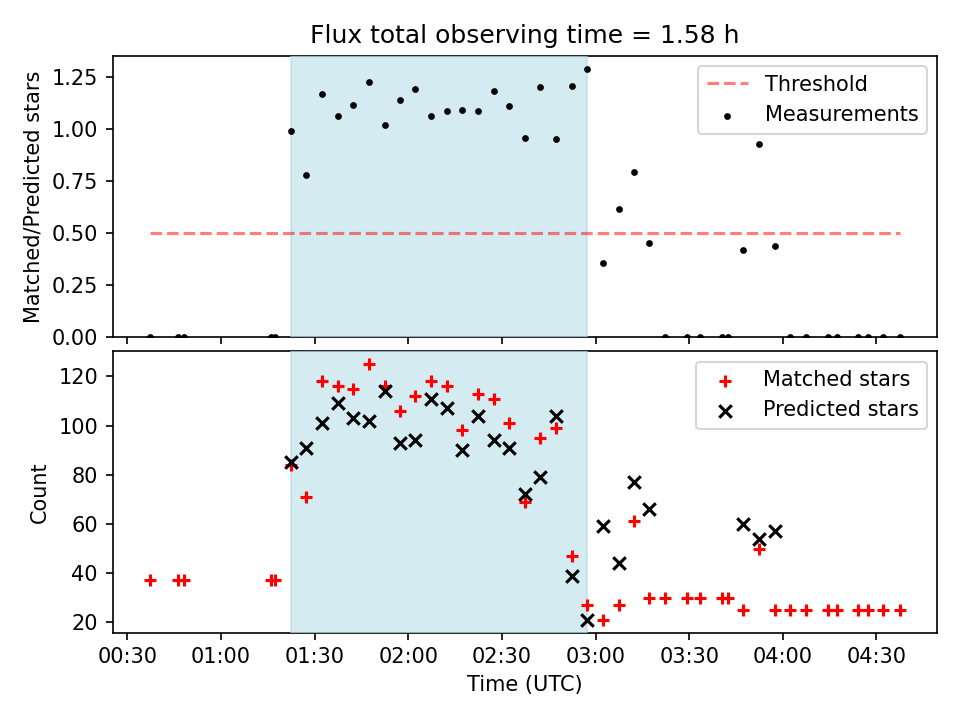 Flux total observing time = 1.58 h

Matched/Predicted stars

1.25
1.00
0.75
0.50
0.25
0.00

Threshold
Measurements

Count

120
100
80
60
40
20

Matched stars
Predicted stars

00:30 01:00 01:30 02:00 02:30 03:00 03:30 04:00 04:30

Time (UTC)